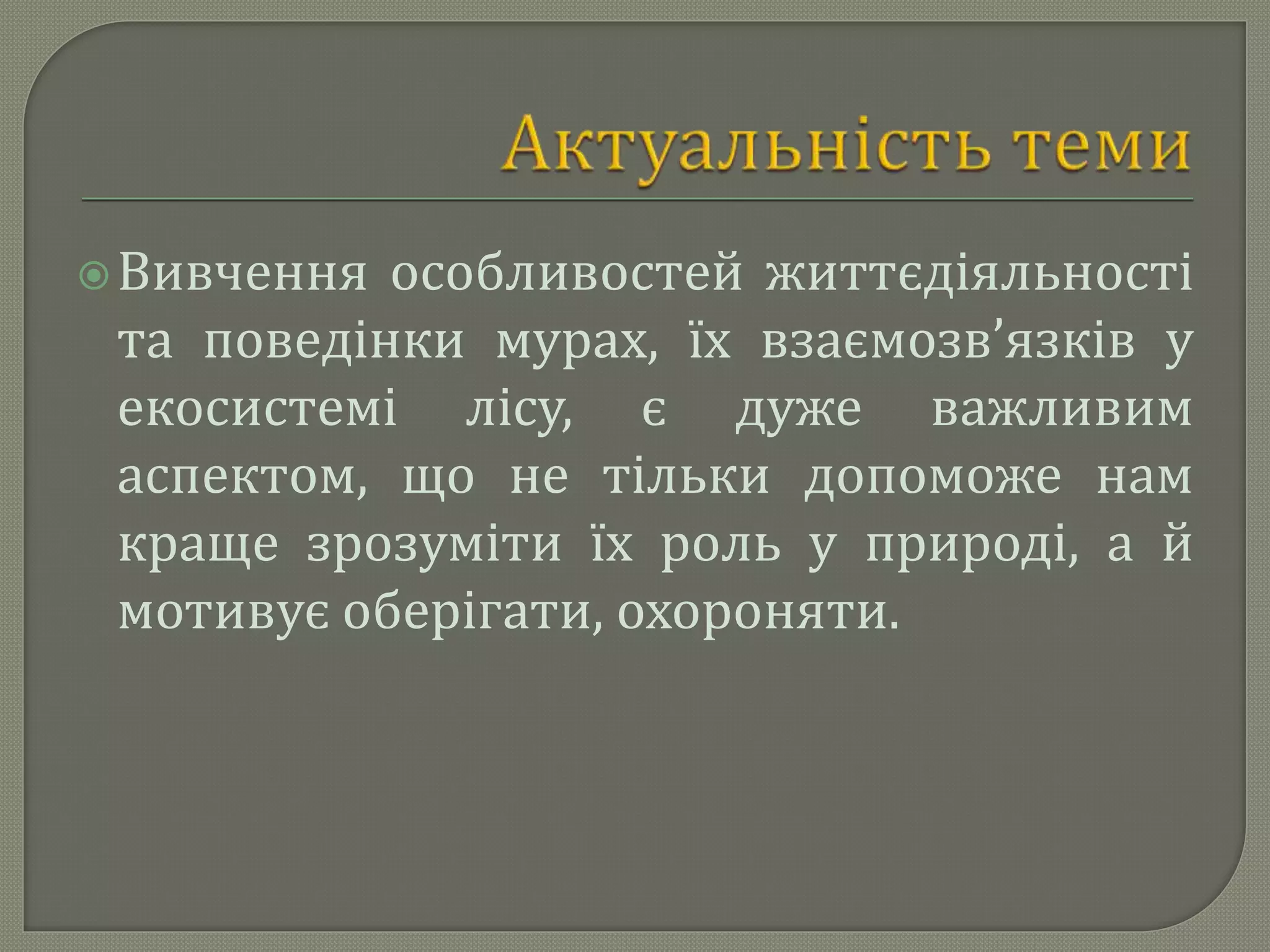 Актуальність теми

Вивчення особливостей життєдіяльності та поведінки мурах, їх взаємозв’язків у екосистемі лісу, є дуже важливим аспектом, що не тільки допоможе нам краще зрозуміти їх роль у природі, а й мотивує оберігати, охороняти.